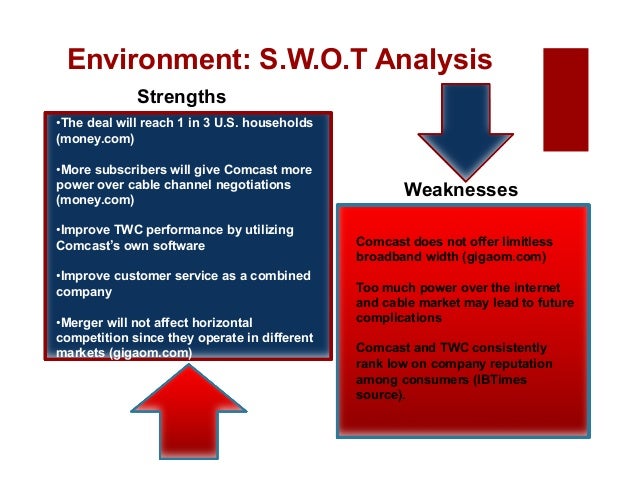 Environment: S.W.O.T Analysis

Strengths

•The deal will reach 1 in 3 U.S. households (money.com)

•More subscribers will give Comcast more power over cable channel negotiations (money.com)

•Improve TWC performance by utilizing Comcast's own software

•Improve customer service as a combined company

•Merger will not affect horizontal competition since they operate in different markets (gigaom.com)

Weaknesses

Comcast does not offer limitless broadband width (gigaom.com)

Too much power over the internet and cable market may lead to future complications

Comcast and TWC consistently rank low on company reputation among consumers (IBTimes source).